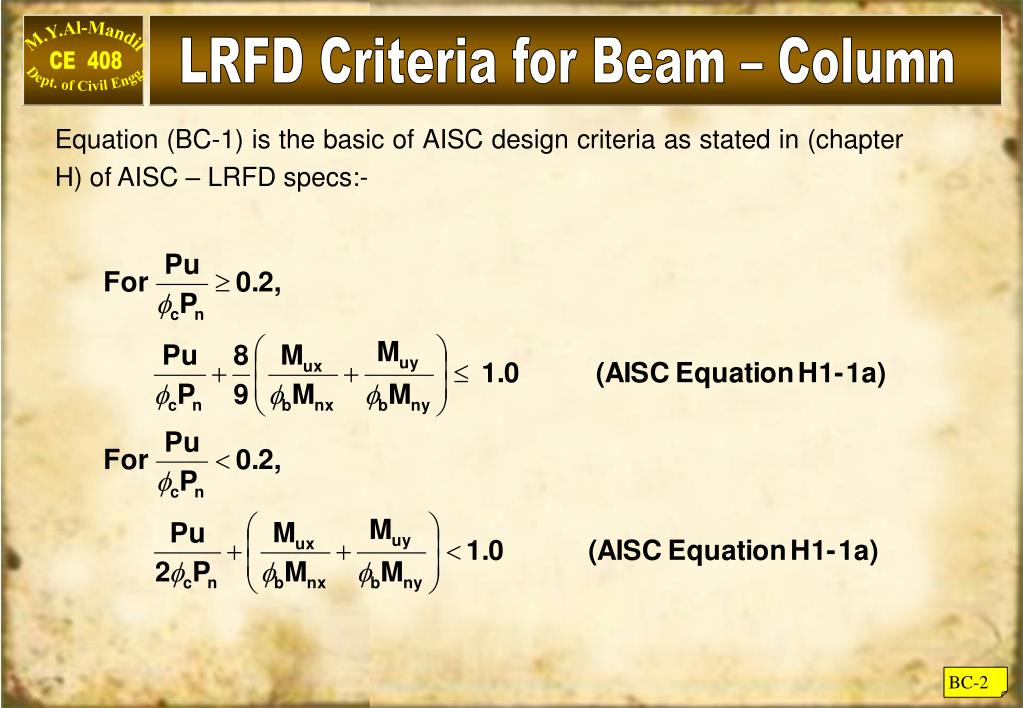 M.Y.Al-Mandil
CE 408
Dept. of Civil Engg.

LRFD Criteria for Beam – Column

Equation (BC-1) is the basic of AISC design criteria as stated in (chapter H) of AISC – LRFD specs:-

For $\frac{Pu}{\phi_c P_n} \geq 0.2,$

$\frac{Pu}{\phi_c P_n} + \frac{8}{9}\left(\frac{M_{ux}}{\phi_b M_{nx}} + \frac{M_{uy}}{\phi_b M_{ny}}\right) \leq 1.0$ (AISC Equation H1-1a)

For $\frac{Pu}{\phi_c P_n} < 0.2,$

$\frac{Pu}{2\phi_c P_n} + \left(\frac{M_{ux}}{\phi_b M_{nx}} + \frac{M_{uy}}{\phi_b M_{ny}}\right) < 1.0$ (AISC Equation H1-1a)

BC-2